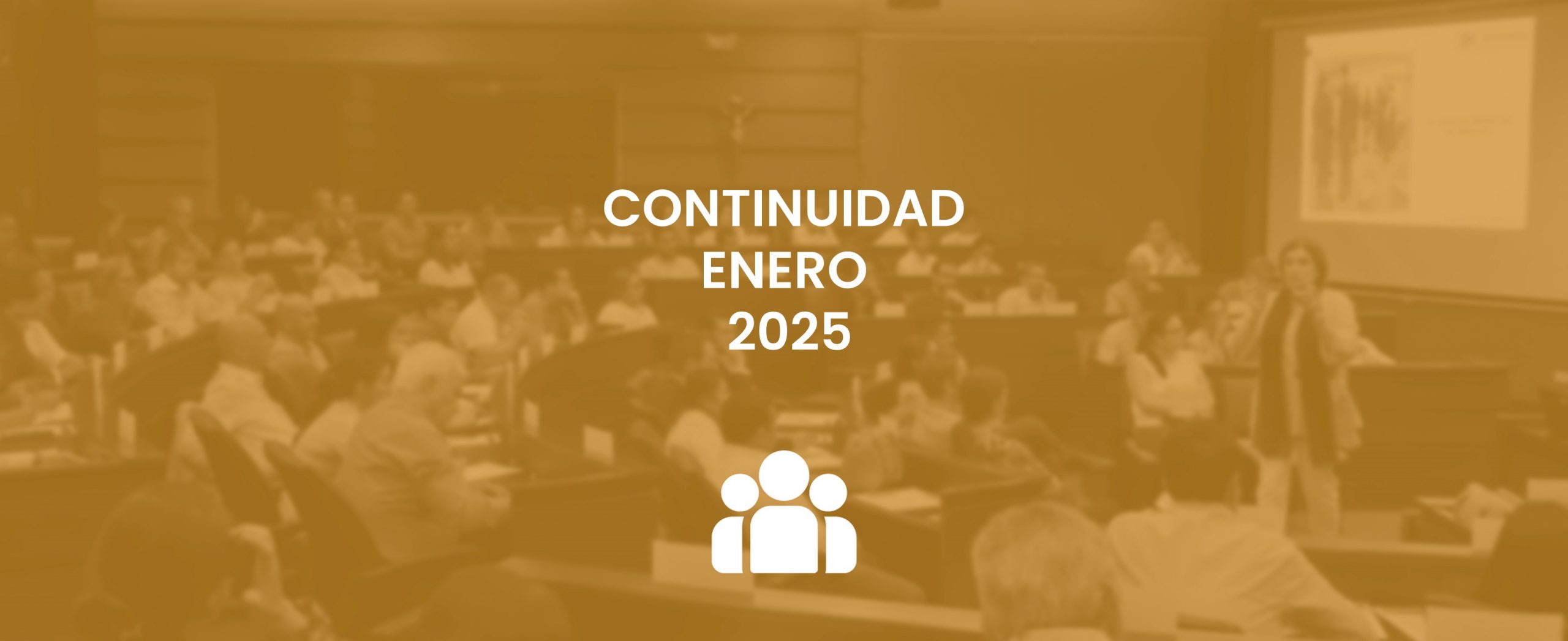 CONTINUIDAD
ENERO
2025